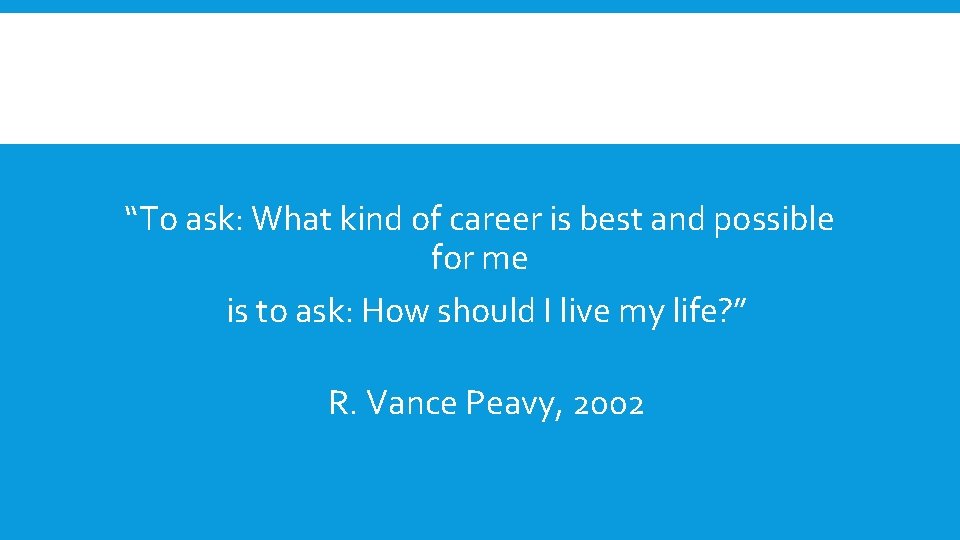 “To ask: What kind of career is best and possible for me

is to ask: How should I live my life?”

R. Vance Peavy, 2002